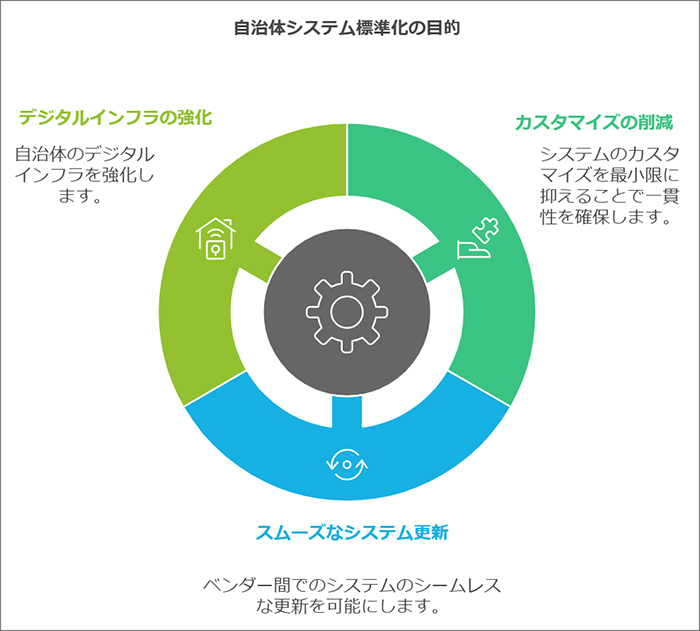 自治体システム標準化の目的

デジタルインフラの強化

自治体のデジタルインフラを強化します。

カスタマイズの削減

システムのカスタマイズを最小限に抑えることで一貫性を確保します。

スムーズなシステム更新

ベンダー間でのシステムのシームレスな更新を可能にします。